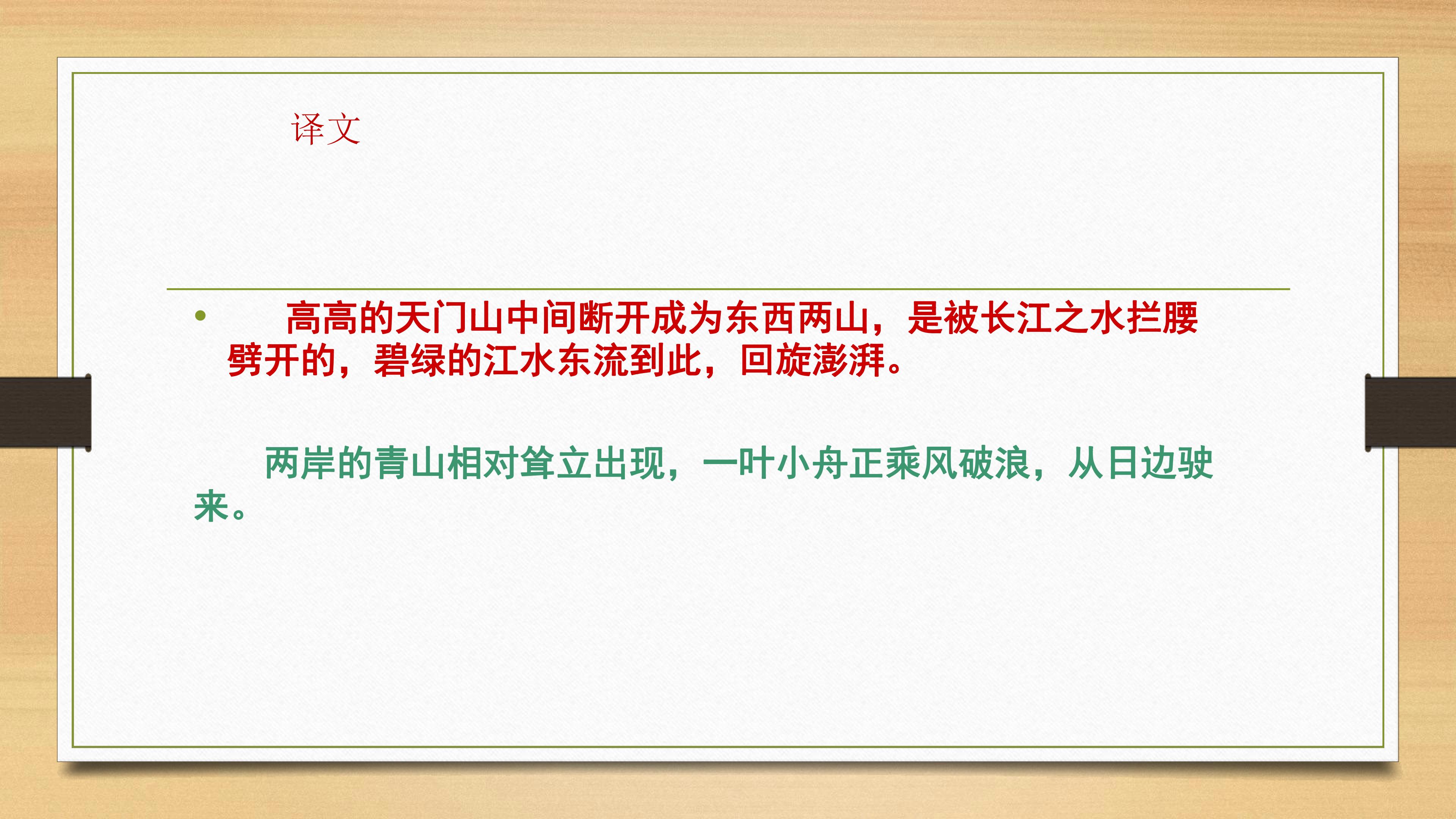 译文

• 高高的天门山中间断开成为东西两山，是被长江之水拦腰劈开的，碧绿的江水东流到此，回旋澎湃。

两岸的青山相对耸立出现，一叶小舟正乘风破浪，从日边驶来。